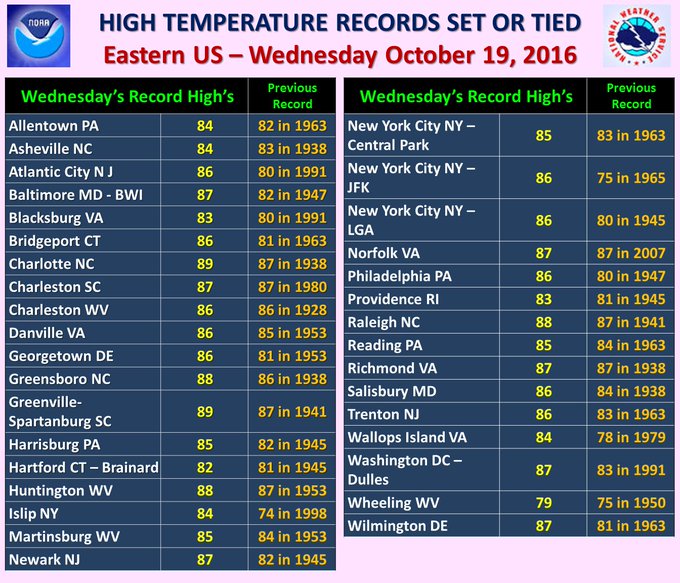 NOAA

HIGH TEMPERATURE RECORDS SET OR TIED
Eastern US – Wednesday October 19, 2016

NATIONAL WEATHER SERVICE

| Wednesday's Record High's | | Previous Record |
|---|---|---|
| Allentown PA | 84 | 82 in 1963 |
| Asheville NC | 84 | 83 in 1938 |
| Atlantic City N J | 86 | 80 in 1991 |
| Baltimore MD - BWI | 87 | 82 in 1947 |
| Blacksburg VA | 83 | 80 in 1991 |
| Bridgeport CT | 86 | 81 in 1963 |
| Charlotte NC | 89 | 87 in 1938 |
| Charleston SC | 87 | 87 in 1980 |
| Charleston WV | 86 | 86 in 1928 |
| Danville VA | 86 | 85 in 1953 |
| Georgetown DE | 86 | 81 in 1953 |
| Greensboro NC | 88 | 86 in 1938 |
| Greenville-Spartanburg SC | 89 | 87 in 1941 |
| Harrisburg PA | 85 | 82 in 1945 |
| Hartford CT – Brainard | 82 | 81 in 1945 |
| Huntington WV | 88 | 87 in 1953 |
| Islip NY | 84 | 74 in 1998 |
| Martinsburg WV | 85 | 84 in 1953 |
| Newark NJ | 87 | 82 in 1945 |

| Wednesday's Record High's | | Previous Record |
|---|---|---|
| New York City NY – Central Park | 85 | 83 in 1963 |
| New York City NY – JFK | 86 | 75 in 1965 |
| New York City NY – LGA | 86 | 80 in 1945 |
| Norfolk VA | 87 | 87 in 2007 |
| Philadelphia PA | 86 | 80 in 1947 |
| Providence RI | 83 | 81 in 1945 |
| Raleigh NC | 88 | 87 in 1941 |
| Reading PA | 85 | 84 in 1963 |
| Richmond VA | 87 | 87 in 1938 |
| Salisbury MD | 86 | 84 in 1938 |
| Trenton NJ | 86 | 83 in 1963 |
| Wallops Island VA | 84 | 78 in 1979 |
| Washington DC – Dulles | 87 | 83 in 1991 |
| Wheeling WV | 79 | 75 in 1950 |
| Wilmington DE | 87 | 81 in 1963 |